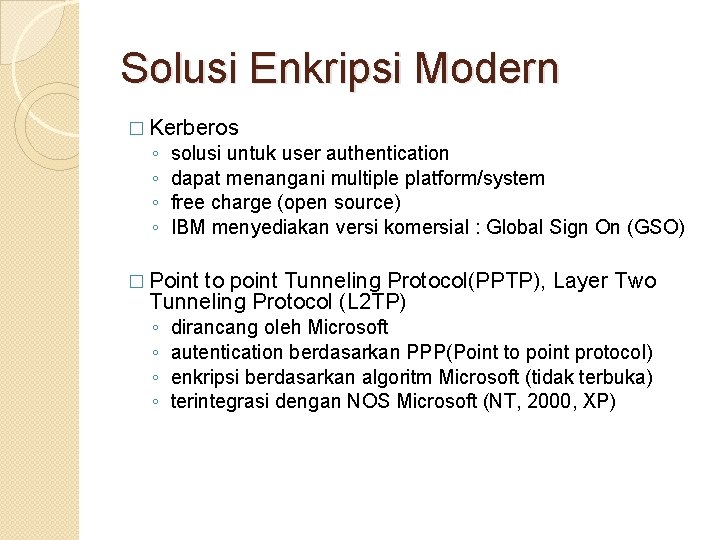 Solusi Enkripsi Modern

□ Kerberos
◦ solusi untuk user authentication
◦ dapat menangani multiple platform/system
◦ free charge (open source)
◦ IBM menyediakan versi komersial : Global Sign On (GSO)

□ Point to point Tunneling Protocol(PPTP), Layer Two Tunneling Protocol (L2TP)
◦ dirancang oleh Microsoft
◦ autentication berdasarkan PPP(Point to point protocol)
◦ enkripsi berdasarkan algoritm Microsoft (tidak terbuka)
◦ terintegrasi dengan NOS Microsoft (NT, 2000, XP)